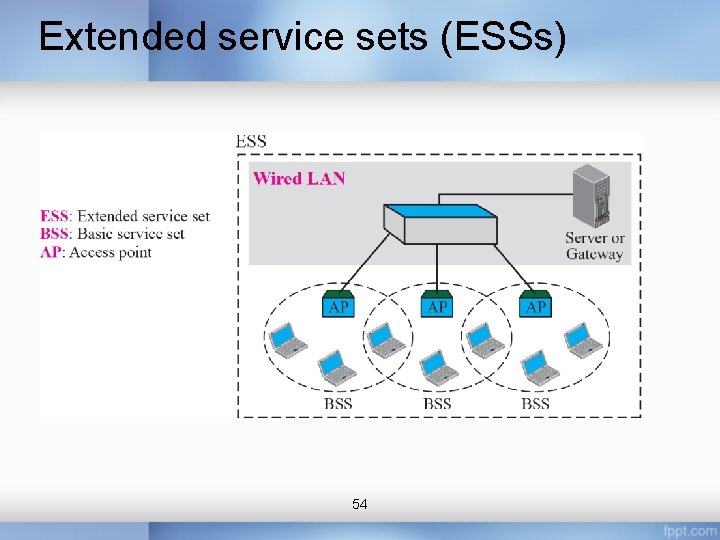 Extended service sets (ESSs)

ESS: Extended service set
BSS: Basic service set
AP: Access point

ESS

Wired LAN

Server or Gateway

AP AP AP

BSS BSS BSS

54

fppt.com